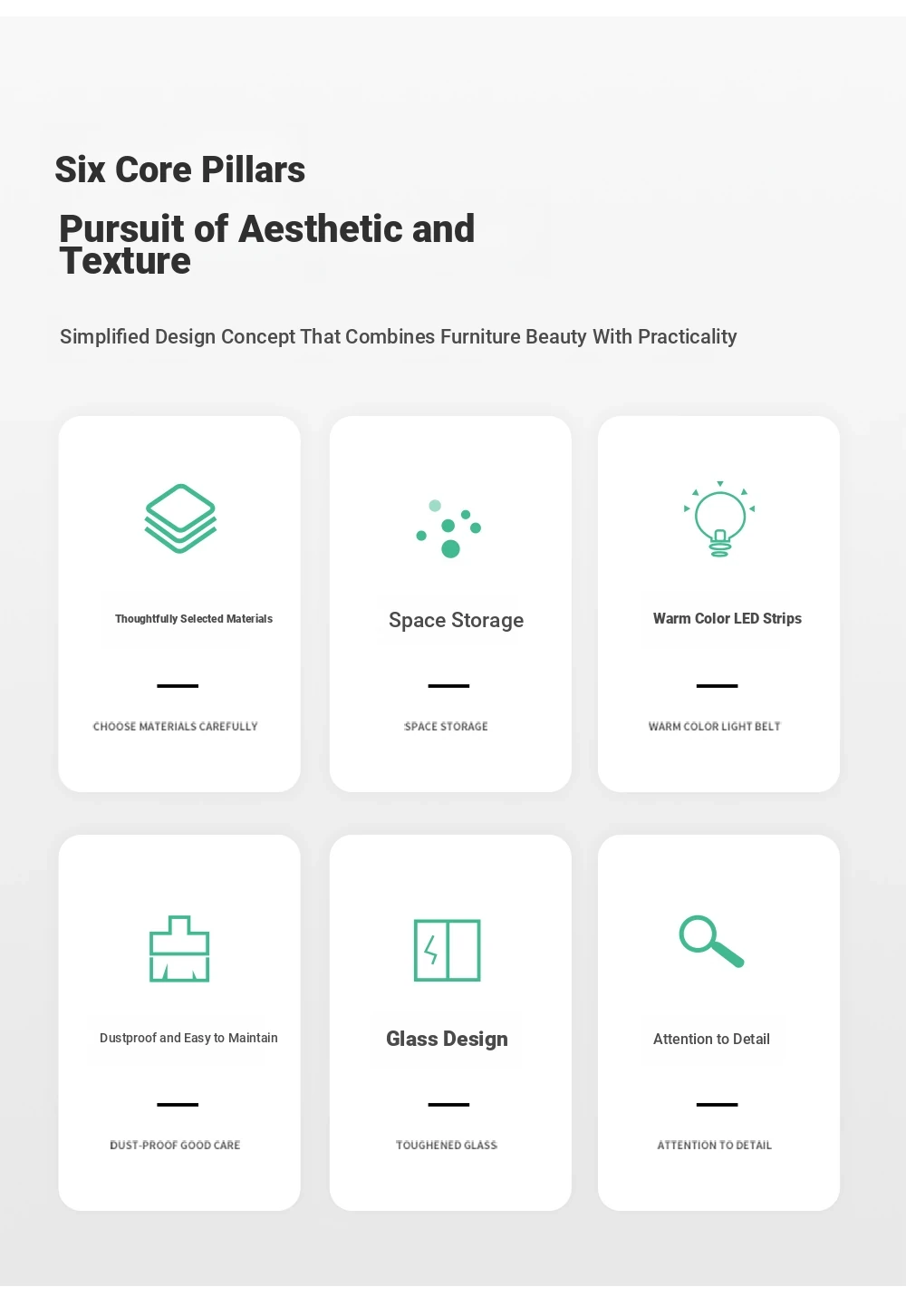 Six Core Pillars

Pursuit of Aesthetic and Texture

Simplified Design Concept That Combines Furniture Beauty With Practicality

Thoughtfully Selected Materials

CHOOSE MATERIALS CAREFULLY

Space Storage

SPACE STORAGE

Warm Color LED Strips

WARM COLOR LIGHT BELT

Dustproof and Easy to Maintain

DUST-PROOF GOOD CARE

Glass Design

TOUGHENED GLASS

Attention to Detail

ATTENTION TO DETAIL